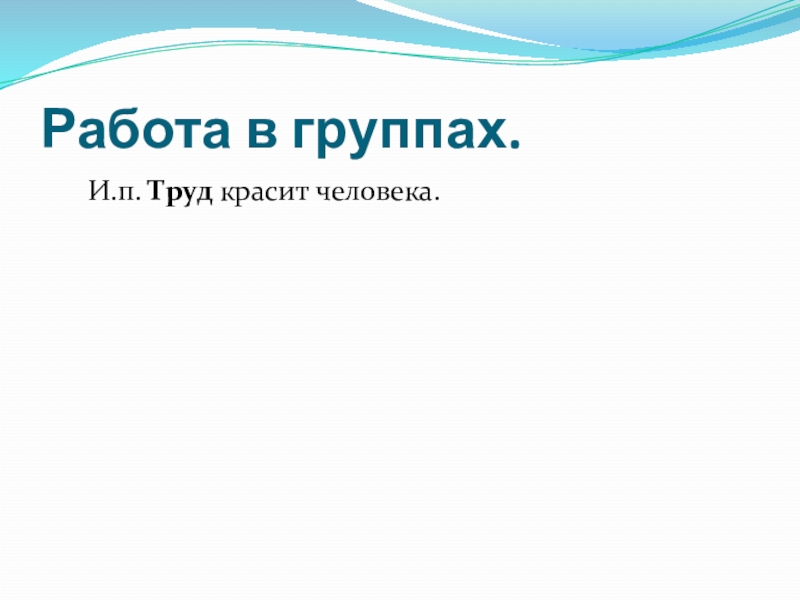 Работа в группах.

И.п. Труд красит человека.